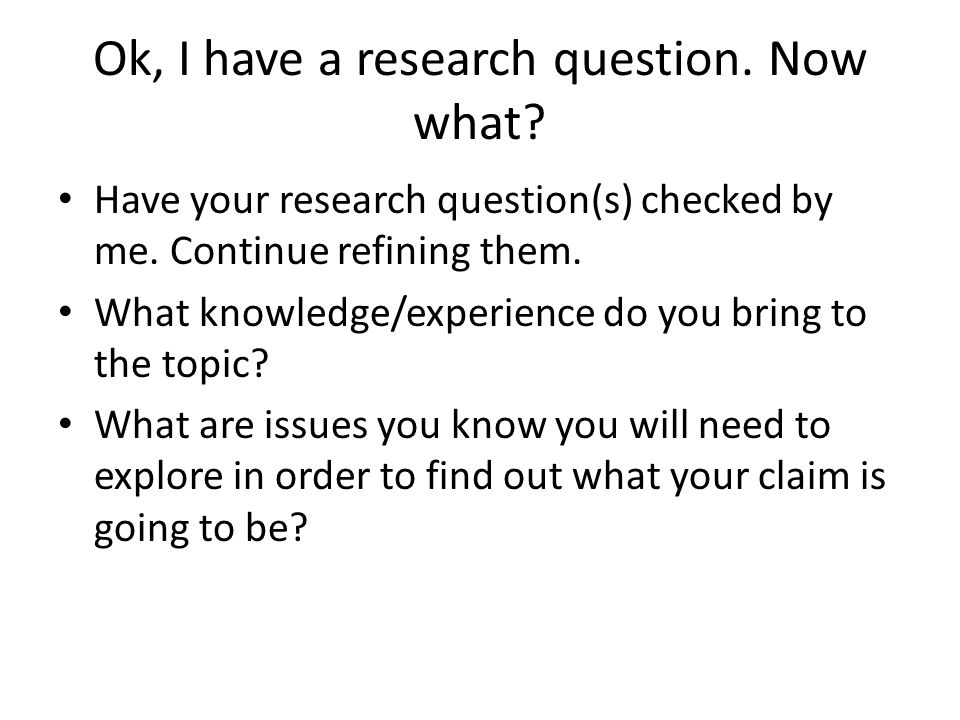 Ok, I have a research question. Now what?

• Have your research question(s) checked by me. Continue refining them.
• What knowledge/experience do you bring to the topic?
• What are issues you know you will need to explore in order to find out what your claim is going to be?